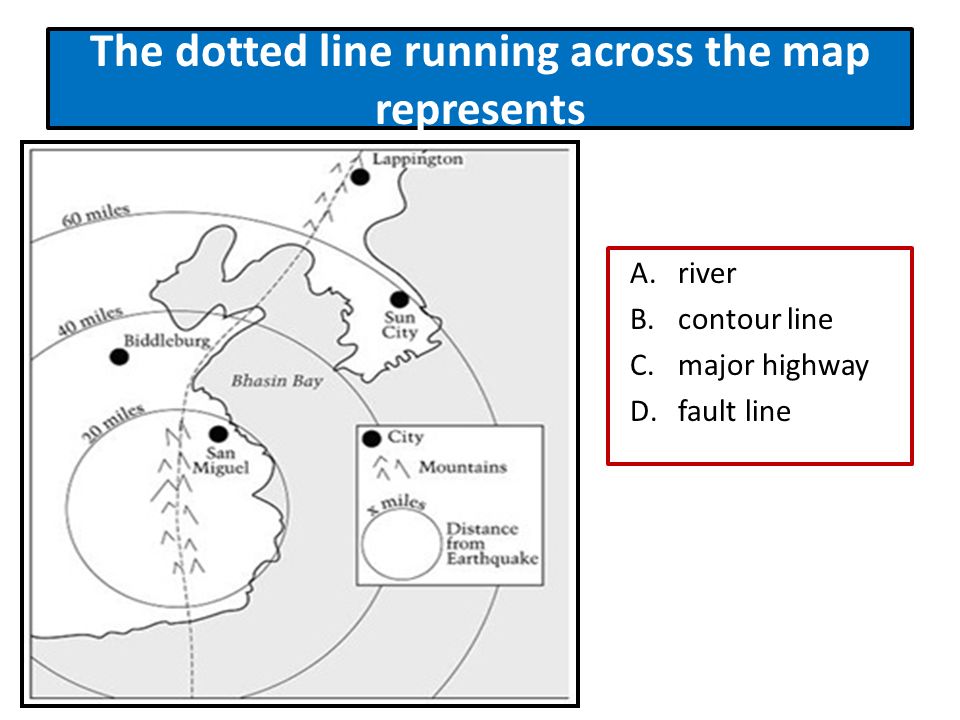 The dotted line running across the map represents

Lappington

60 miles

40 miles

Biddleburg

Sun City

Bhasin Bay

20 miles

San Miguel

City

Mountains

x miles

Distance from Earthquake

A. river
B. contour line
C. major highway
D. fault line